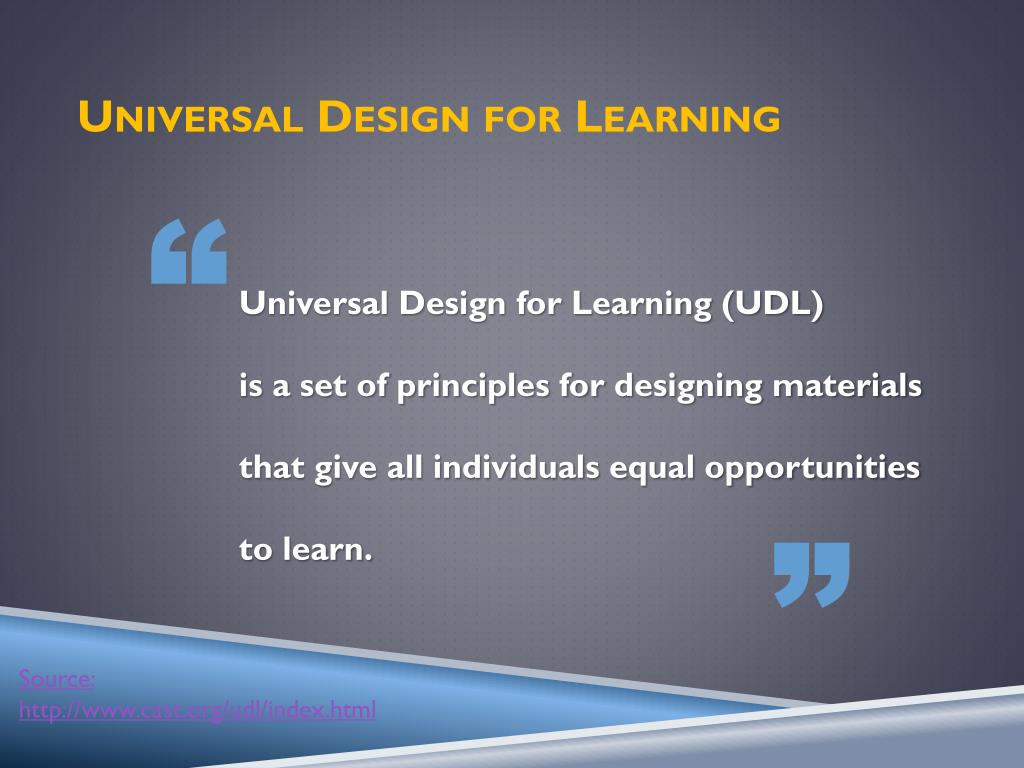 UNIVERSAL DESIGN FOR LEARNING

“

Universal Design for Learning (UDL)

is a set of principles for designing materials

that give all individuals equal opportunities

to learn.

”

Source: http://www.cast.org/udl/index.html